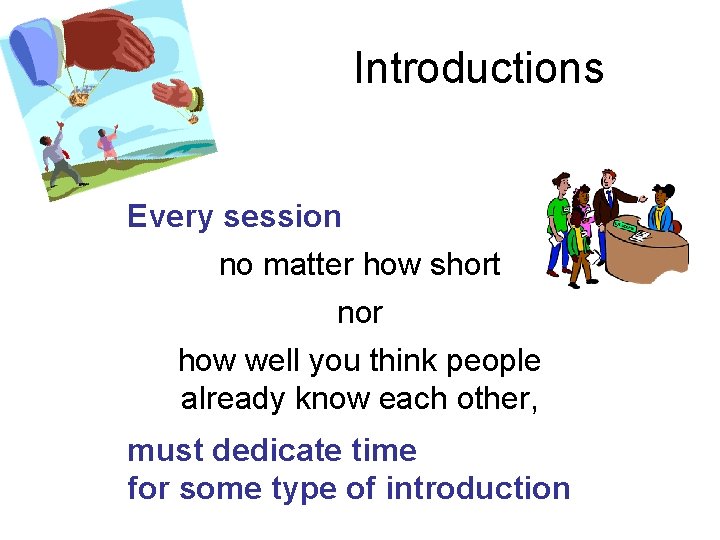 Introductions

Every session

no matter how short

nor

how well you think people already know each other,

must dedicate time for some type of introduction